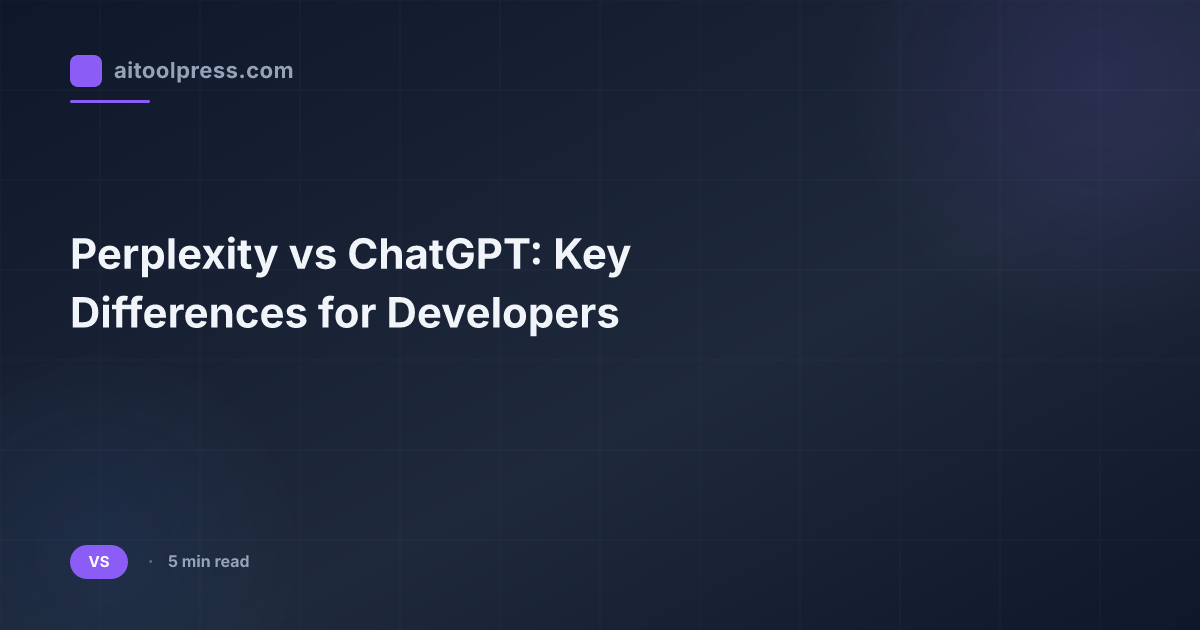 aitoolpress.com

Perplexity vs ChatGPT: Key Differences for Developers

VS · 5 min read